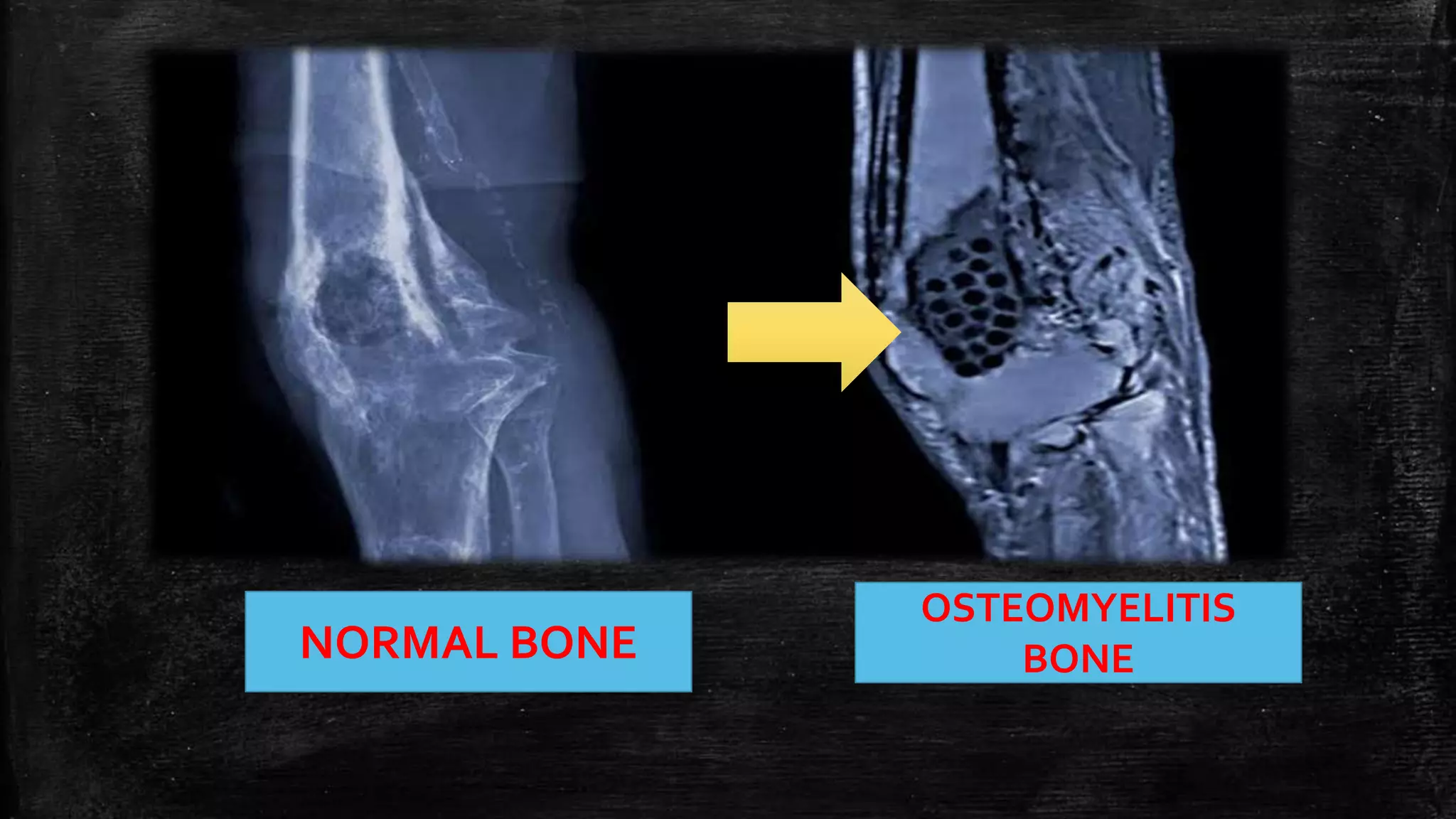 NORMAL BONE

OSTEOMYELITIS BONE